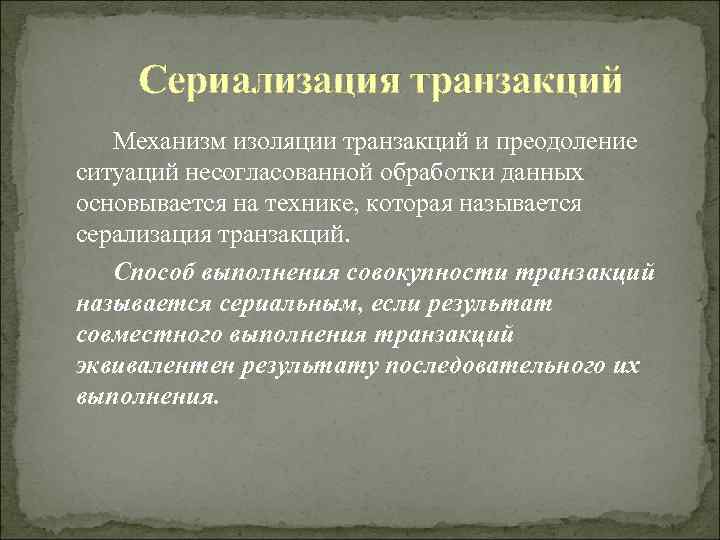 Сериализация транзакций

Механизм изоляции транзакций и преодоление ситуаций несогласованной обработки данных основывается на технике, которая называется серализация транзакций.

Способ выполнения совокупности транзакций называется сериальным, если результат совместного выполнения транзакций эквивалентен результату последовательного их выполнения.